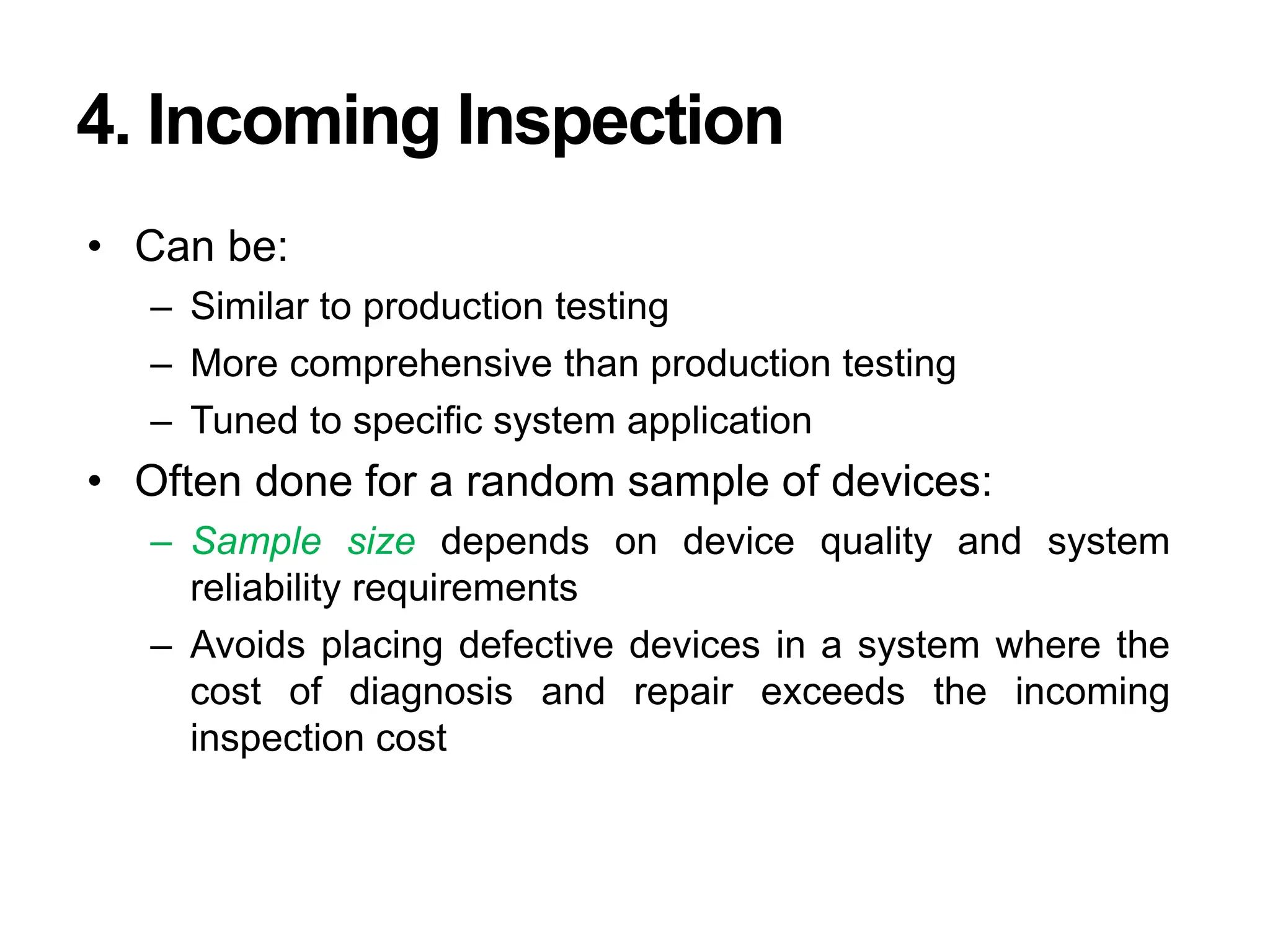 4. Incoming Inspection

• Can be:
– Similar to production testing
– More comprehensive than production testing
– Tuned to specific system application

• Often done for a random sample of devices:
– Sample size depends on device quality and system reliability requirements
– Avoids placing defective devices in a system where the cost of diagnosis and repair exceeds the incoming inspection cost